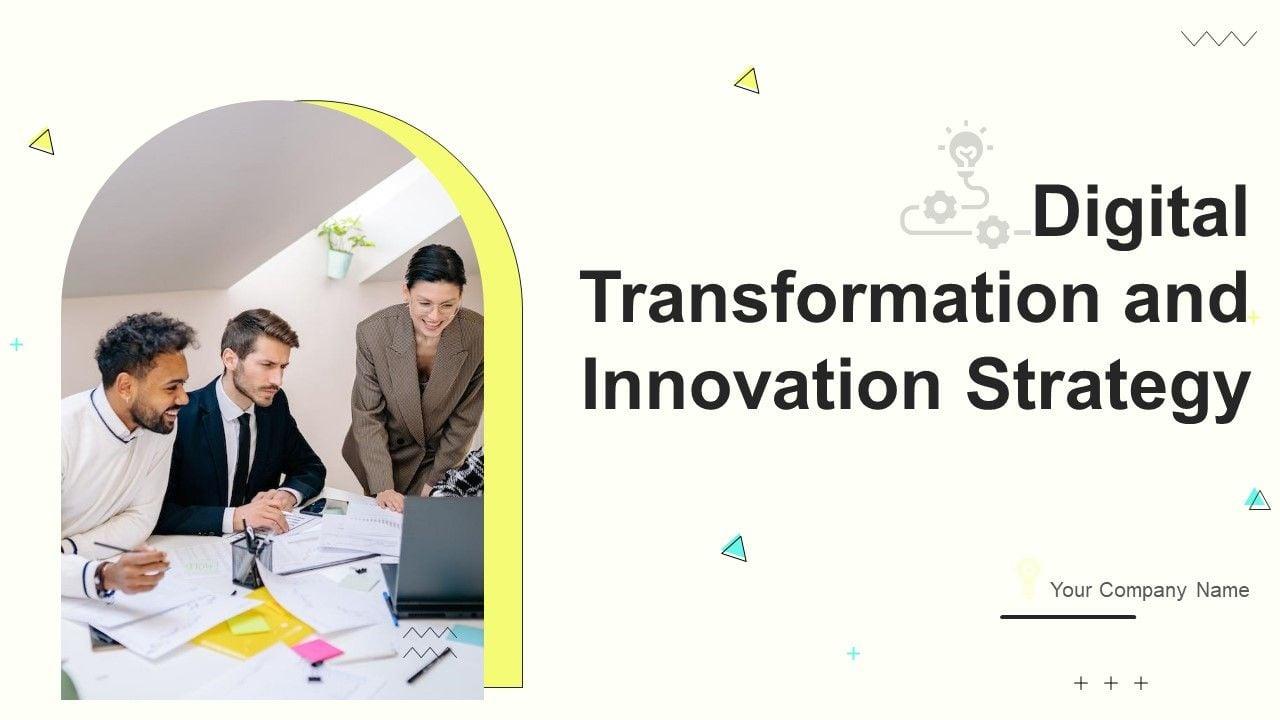 Digital Transformation and Innovation Strategy

Your Company Name